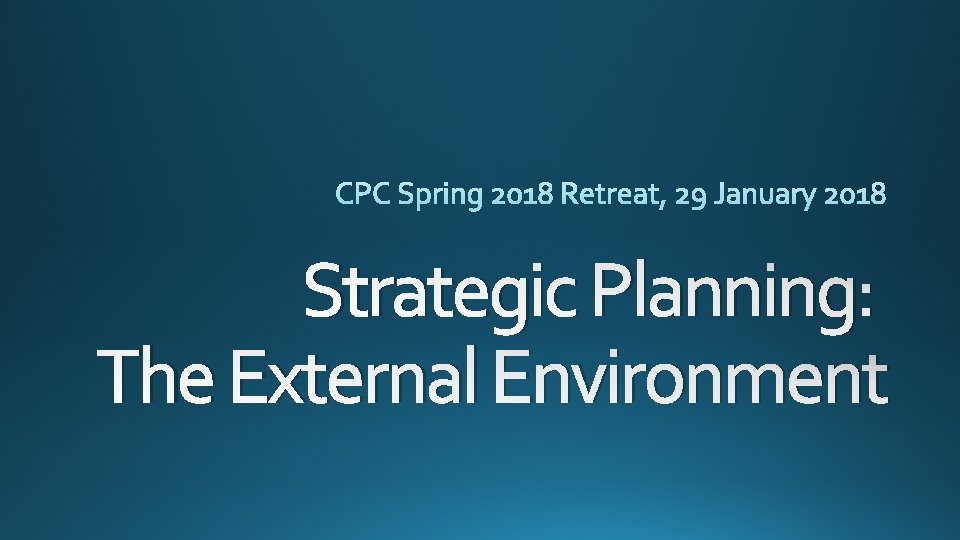 CPC Spring 2018 Retreat, 29 January 2018

Strategic Planning: The External Environment